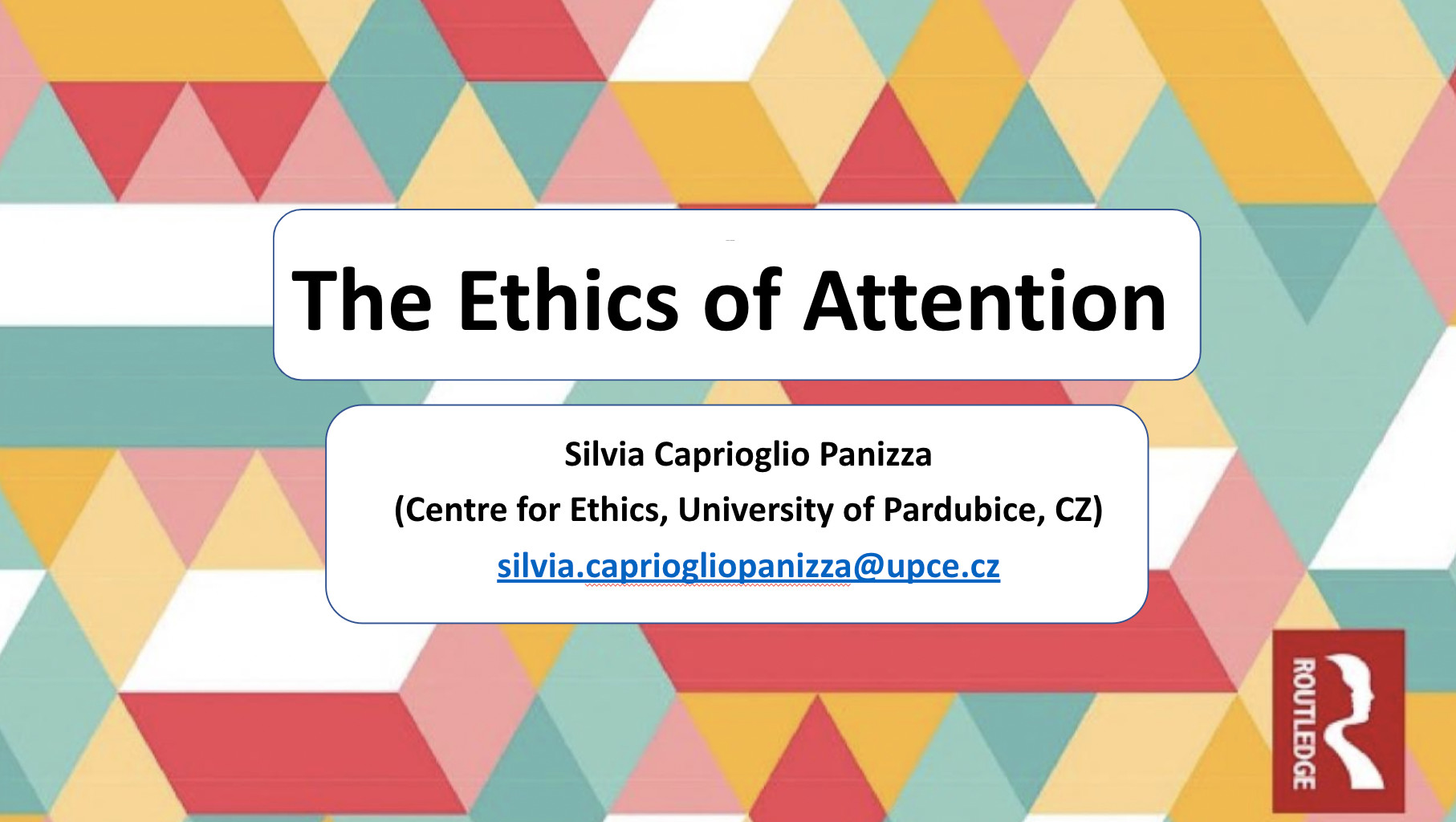 The Ethics of Attention

Silvia Caprioglio Panizza
(Centre for Ethics, University of Pardubice, CZ)
silvia.capriogliopanizza@upce.cz

ROUTLEDGE